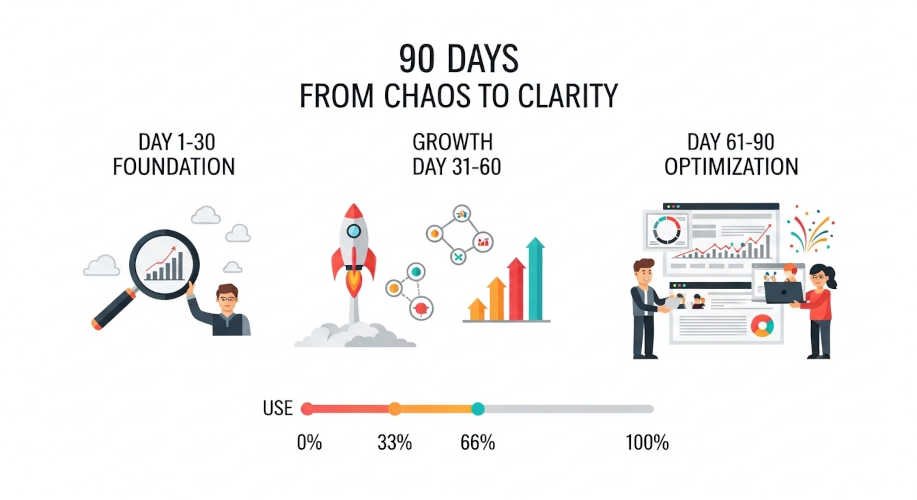 90 DAYS
FROM CHAOS TO CLARITY

DAY 1-30
FOUNDATION

GROWTH
DAY 31-60

DAY 61-90
OPTIMIZATION

USE

0%
33%
66%
100%